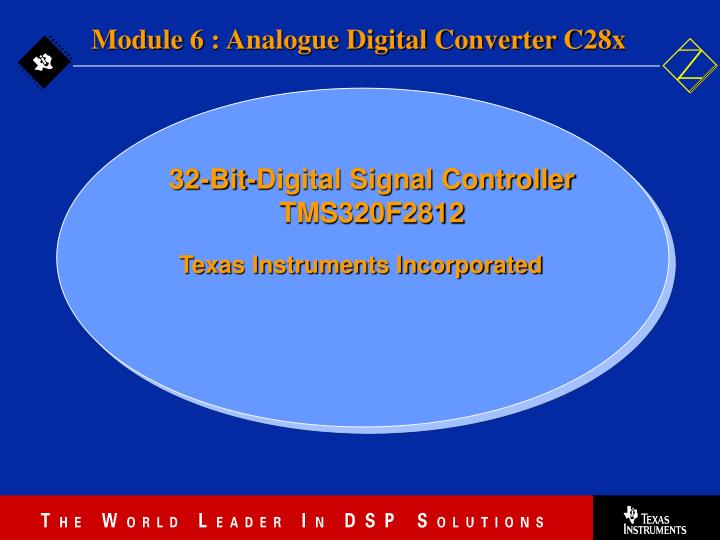 Module 6 : Analogue Digital Converter C28x

32-Bit-Digital Signal Controller
TMS320F2812

Texas Instruments Incorporated

THE WORLD LEADER IN DSP SOLUTIONS

TEXAS INSTRUMENTS